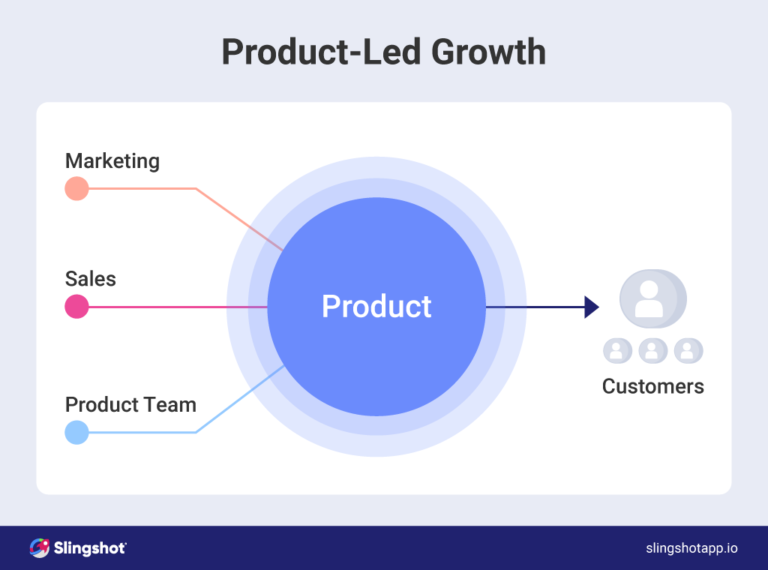 Product-Led Growth

Marketing

Sales

Product Team

Product

Customers

Slingshot

slingshotapp.io